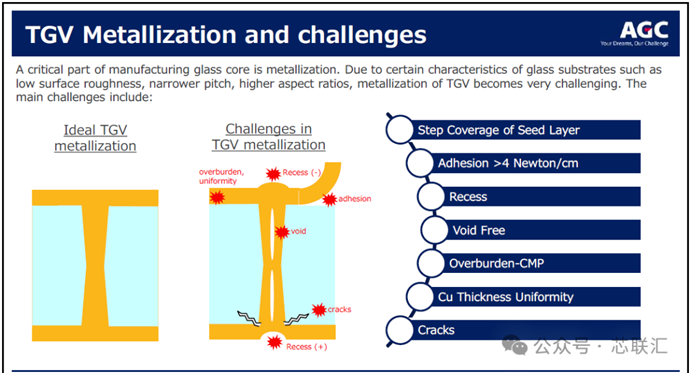 TGV Metallization and challenges

AGC
Your Dreams, Our Challenge

A critical part of manufacturing glass core is metallization. Due to certain characteristics of glass substrates such as low surface roughness, narrower pitch, higher aspect ratios, metallization of TGV becomes very challenging. The main challenges include:

Ideal TGV metallization

Challenges in TGV metallization

overburden, uniformity

Recess (-)

adhesion

void

cracks

Recess (+)

Step Coverage of Seed Layer

Adhesion >4 Newton/cm

Recess

Void Free

Overburden-CMP

Cu Thickness Uniformity

Cracks

公众号 · 芯联汇